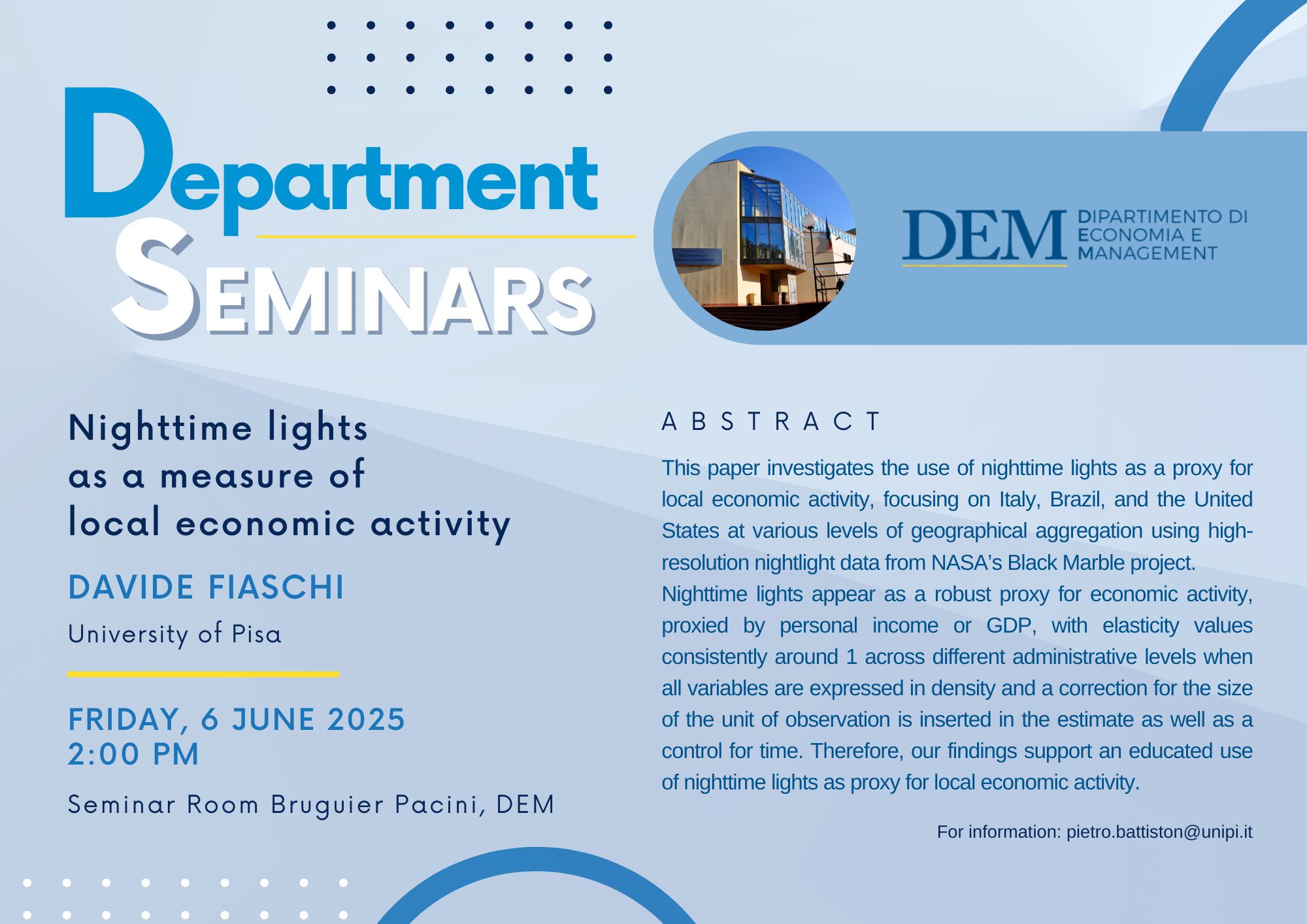 Department
SEMINARS

DEM DIPARTIMENTO DI ECONOMIA E MANAGEMENT

Nighttime lights as a measure of local economic activity

DAVIDE FIASCHI

University of Pisa

FRIDAY, 6 JUNE 2025
2:00 PM

Seminar Room Bruguier Pacini, DEM

ABSTRACT

This paper investigates the use of nighttime lights as a proxy for local economic activity, focusing on Italy, Brazil, and the United States at various levels of geographical aggregation using high-resolution nightlight data from NASA's Black Marble project.
Nighttime lights appear as a robust proxy for economic activity, proxied by personal income or GDP, with elasticity values consistently around 1 across different administrative levels when all variables are expressed in density and a correction for the size of the unit of observation is inserted in the estimate as well as a control for time. Therefore, our findings support an educated use of nighttime lights as proxy for local economic activity.

For information: pietro.battiston@unipi.it